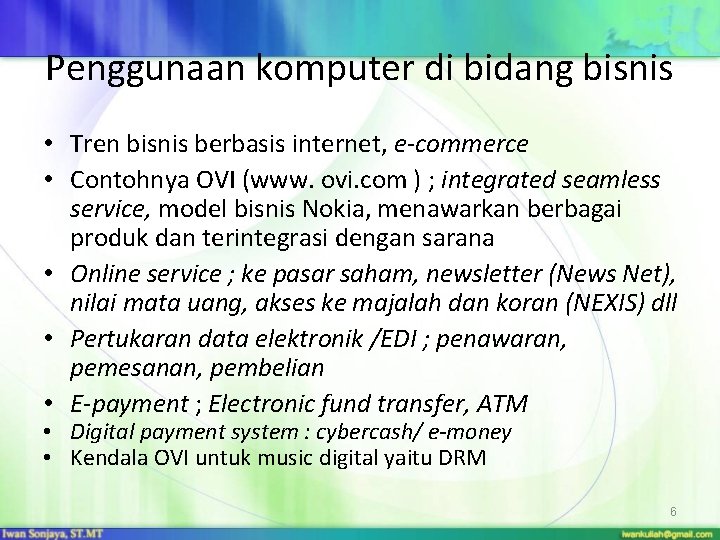 Penggunaan komputer di bidang bisnis

• Tren bisnis berbasis internet, e-commerce
• Contohnya OVI (www. ovi.com ) ; integrated seamless service, model bisnis Nokia, menawarkan berbagai produk dan terintegrasi dengan sarana
• Online service ; ke pasar saham, newsletter (News Net), nilai mata uang, akses ke majalah dan koran (NEXIS) dll
• Pertukaran data elektronik /EDI ; penawaran, pemesanan, pembelian
• E-payment ; Electronic fund transfer, ATM
• Digital payment system : cybercash/ e-money
• Kendala OVI untuk music digital yaitu DRM

6

Iwan Sonjaya, ST.MT

iwankuliah@gmail.com